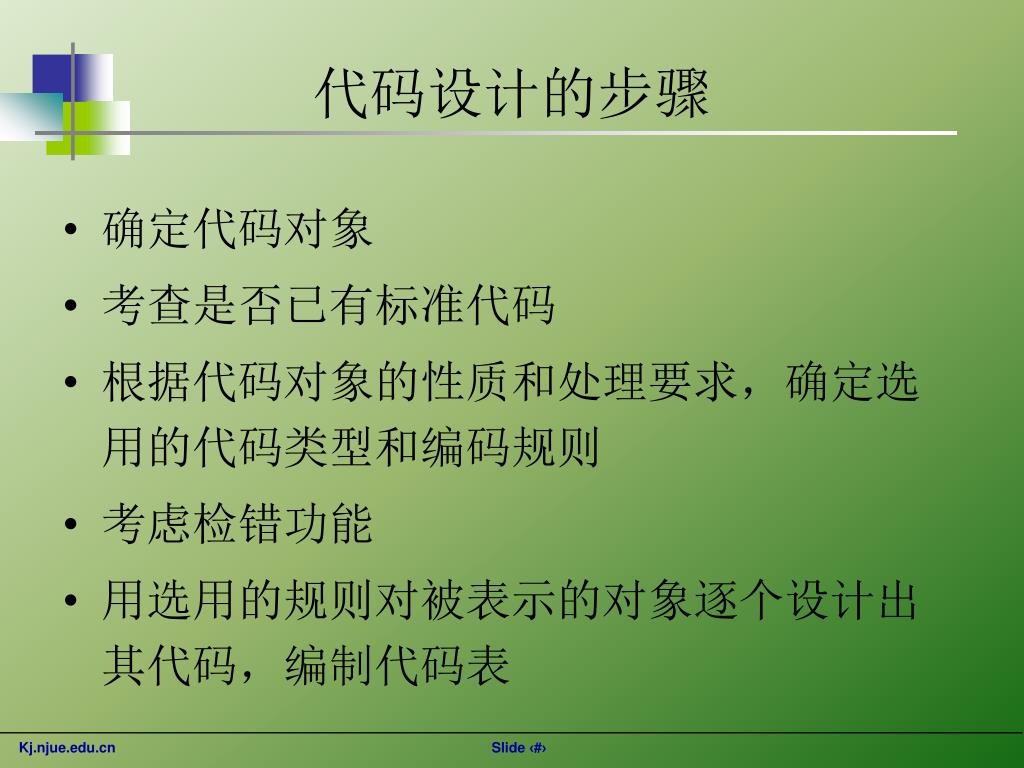 代码设计的步骤

• 确定代码对象
• 考查是否已有标准代码
• 根据代码对象的性质和处理要求，确定选用的代码类型和编码规则
• 考虑检错功能
• 用选用的规则对被表示的对象逐个设计出其代码，编制代码表

Kj.njue.edu.cn

Slide ‹#›